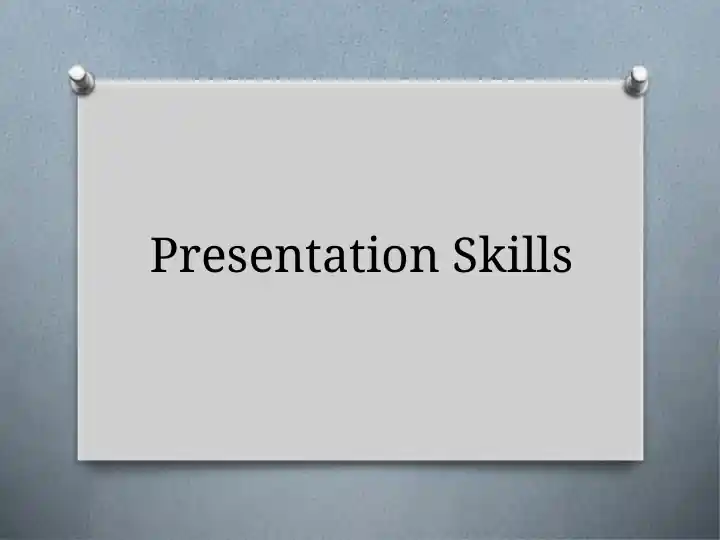 Presentation Skills